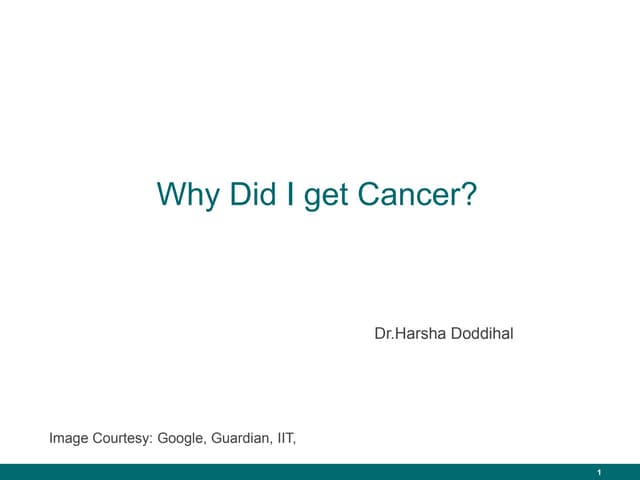 Why Did I get Cancer?

Dr.Harsha Doddihal

Image Courtesy: Google, Guardian, IIT,

1